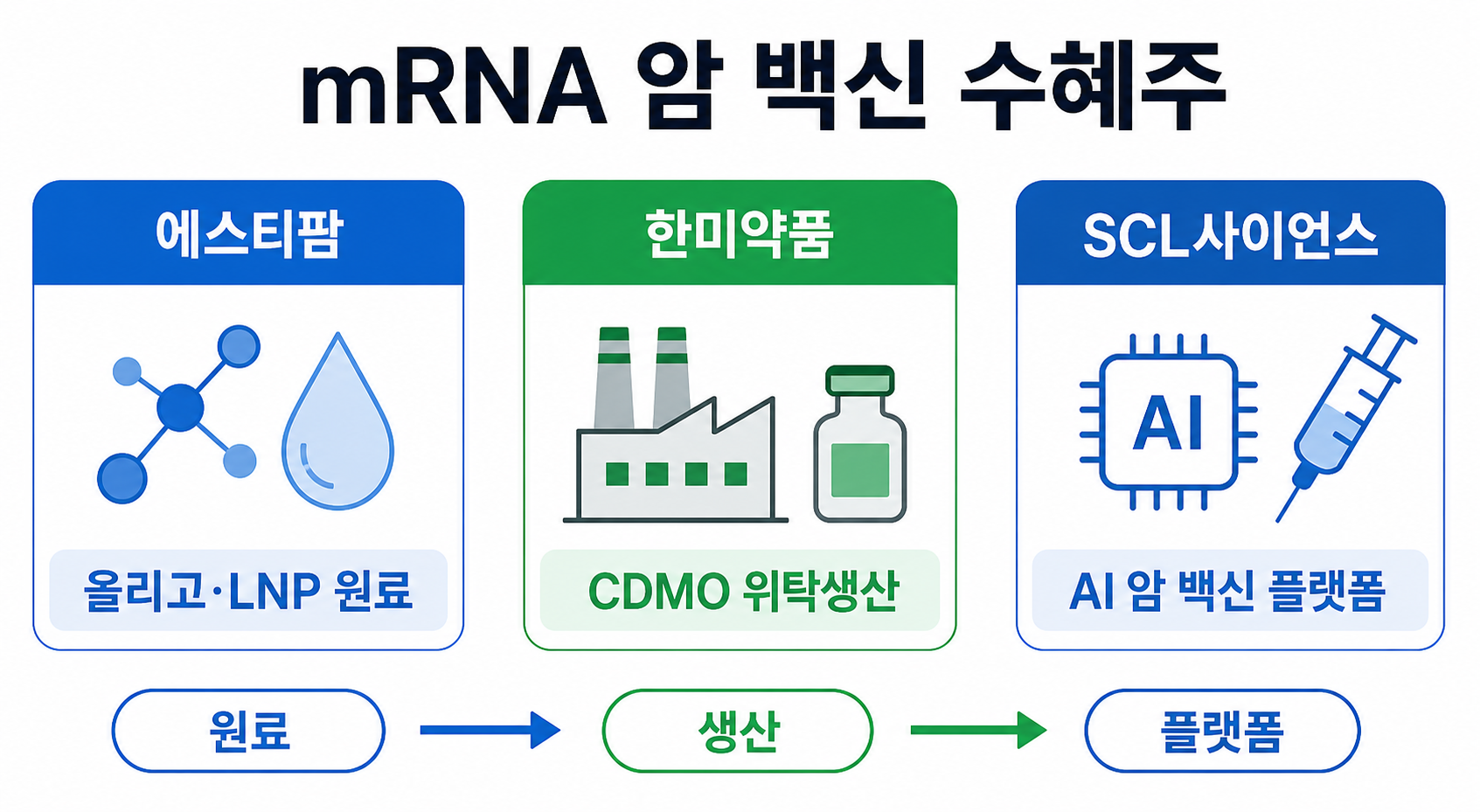 mRNA 암 백신 수혜주

에스티팜

올리고·LNP 원료

한미약품

CDMO 위탁생산

SCL사이언스

AI

AI 암 백신 플랫폼

원료

생산

플랫폼